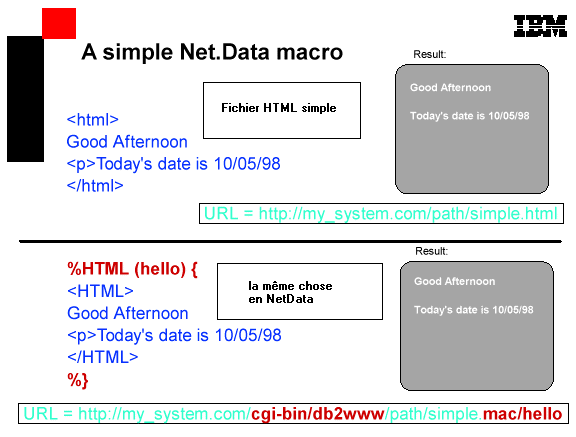 IBM

A simple Net.Data macro

Fichier HTML simple

<html>
Good Afternoon
<p>Today's date is 10/05/98
</html>

Result:

Good Afternoon

Today's date is 10/05/98

URL = http://my_system.com/path/simple.html

%HTML (hello) {
<HTML>
Good Afternoon
<p>Today's date is 10/05/98
</HTML>
%}

la même chose en NetData

Result:

Good Afternoon

Today's date is 10/05/98

URL = http://my_system.com/cgi-bin/db2www/path/simple.mac/hello